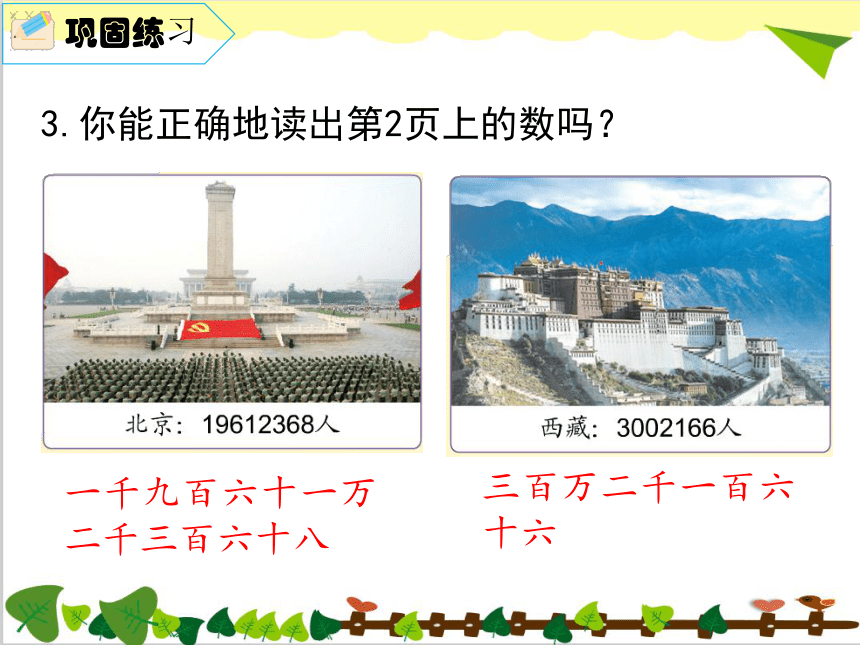 巩固练习

3. 你能正确地读出第2页上的数吗？

北京：19612368人

西藏：3002166人

一千九百六十一万二千三百六十八

三百万二千一百六十六